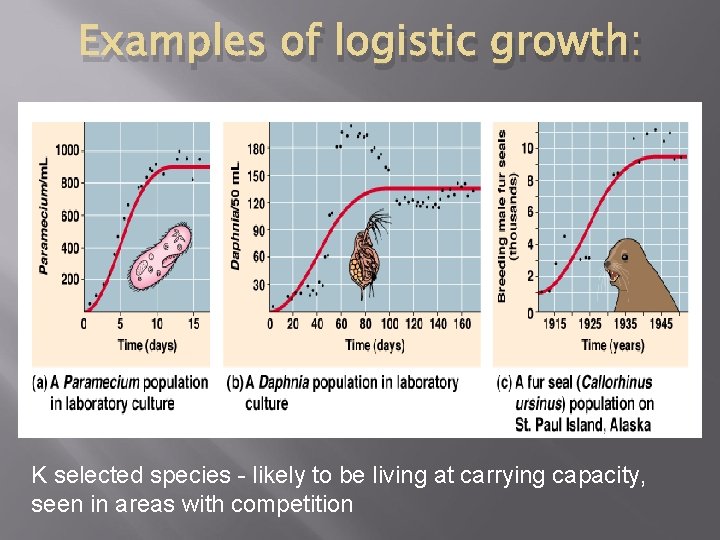 Examples of logistic growth:

Paramecium/mL

1000
800
600
400
200

0 5 10 15

Time (days)

(a) A Paramecium population in laboratory culture

Daphnia/50 mL

180
150
120
90
60
30

0 20 40 60 80 100 120 140 160

Time (days)

(b) A Daphnia population in laboratory culture

Breeding male fur seals (thousands)

10
8
6
4
2
0

1915 1925 1935 1945

Time (years)

(c) A fur seal (Callorhinus ursinus) population on St. Paul Island, Alaska

K selected species - likely to be living at carrying capacity, seen in areas with competition